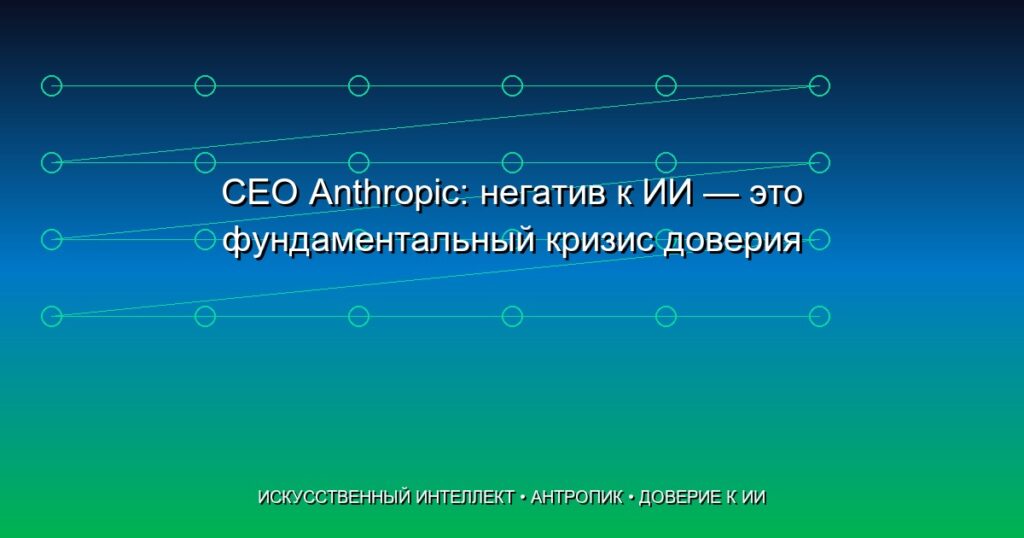 CEO Anthropic: негатив к ИИ — это фундаментальный кризис доверия

ИСКУССТВЕННЫЙ ИНТЕЛЛЕКТ • АНТРОПИК • ДОВЕРИЕ К ИИ